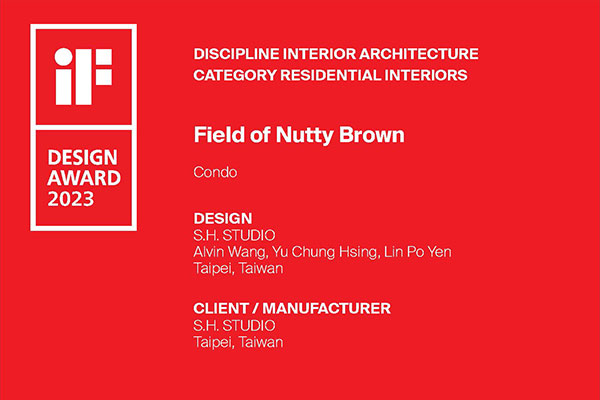 iF

DESIGN AWARD 2023

DISCIPLINE INTERIOR ARCHITECTURE
CATEGORY RESIDENTIAL INTERIORS

Field of Nutty Brown

Condo

DESIGN
S.H. STUDIO
Alvin Wang, Yu Chung Hsing, Lin Po Yen
Taipei, Taiwan

CLIENT / MANUFACTURER
S.H. STUDIO
Taipei, Taiwan